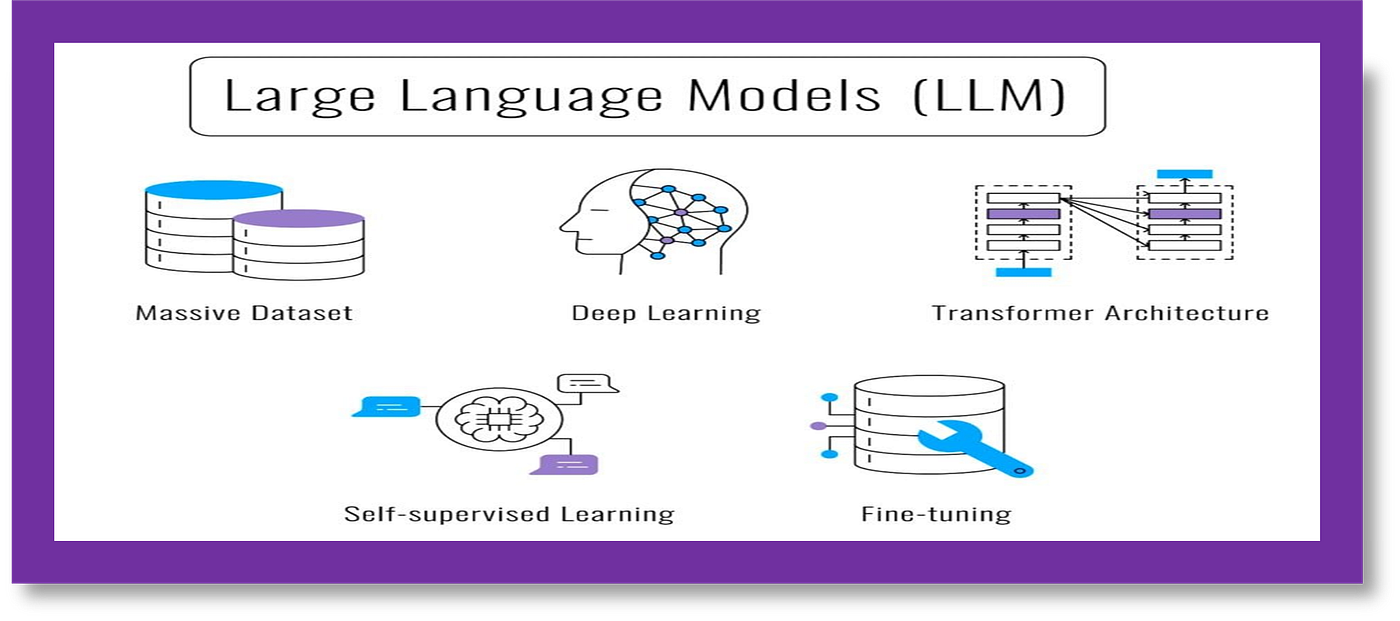 Large Language Models (LLM)

Massive Dataset

Deep Learning

Transformer Architecture

Self-supervised Learning

Fine-tuning